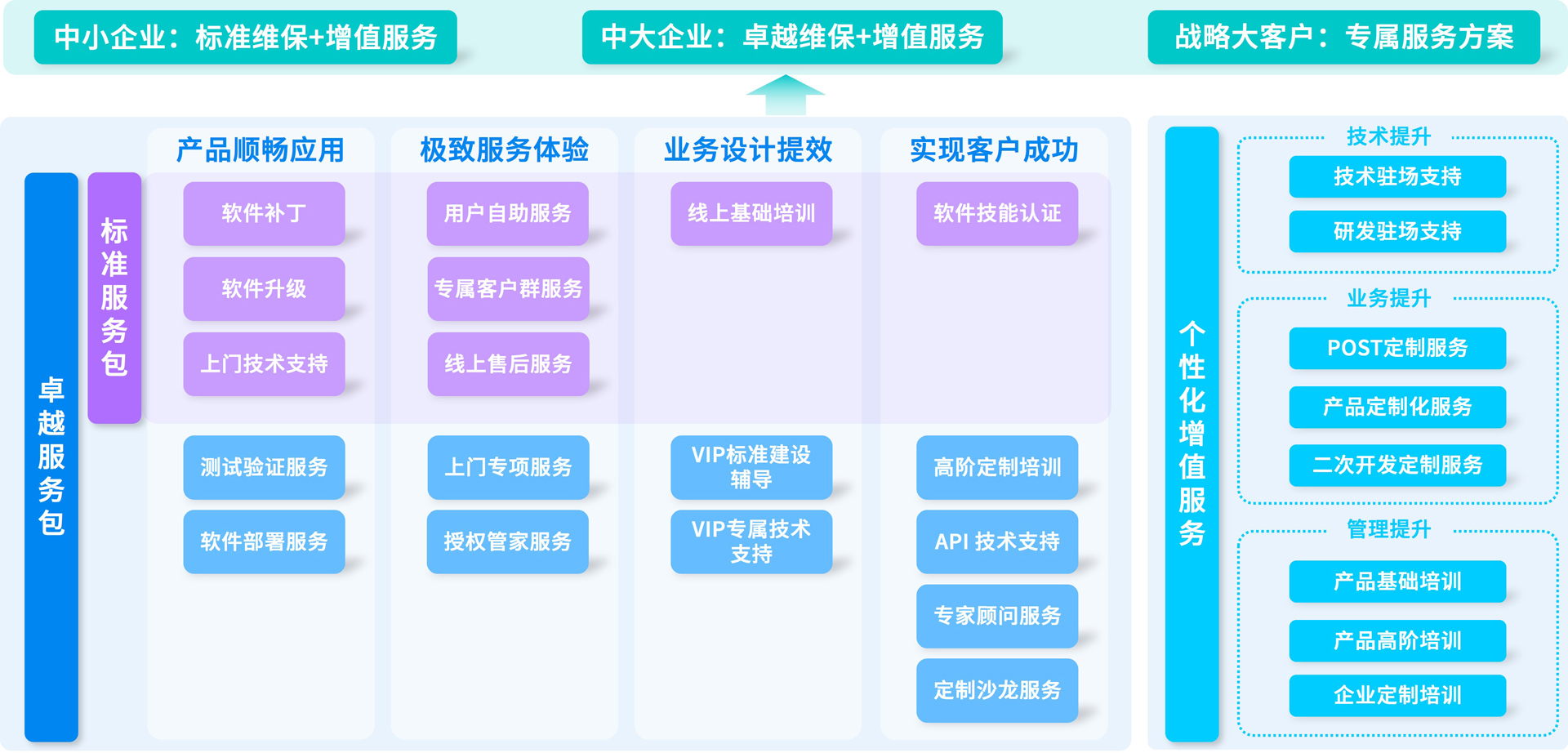 中小企业：标准维保+增值服务

中大企业：卓越维保+增值服务

战略大客户：专属服务方案

卓越服务包

标准服务包

产品顺畅应用

软件补丁

软件升级

上门技术支持

测试验证服务

软件部署服务

极致服务体验

用户自助服务

专属客户群服务

线上售后服务

上门专项服务

授权管家服务

业务设计提效

线上基础培训

VIP标准建设辅导

VIP专属技术支持

实现客户成功

软件技能认证

高阶定制培训

API 技术支持

专家顾问服务

定制沙龙服务

个性化增值服务

技术提升

技术驻场支持

研发驻场支持

业务提升

POST定制服务

产品定制化服务

二次开发定制服务

管理提升

产品基础培训

产品高阶培训

企业定制培训